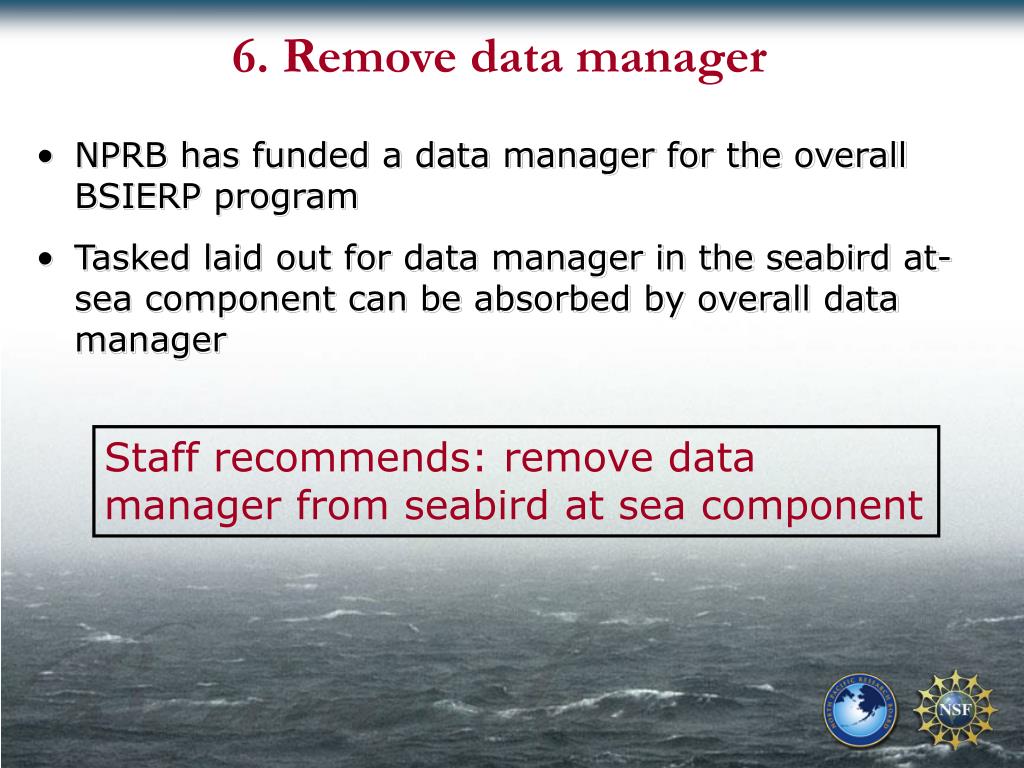 6. Remove data manager

• NPRB has funded a data manager for the overall BSIERP program

• Tasked laid out for data manager in the seabird at-sea component can be absorbed by overall data manager

Staff recommends: remove data manager from seabird at sea component

NORTH PACIFIC RESEARCH BOARD

NSF